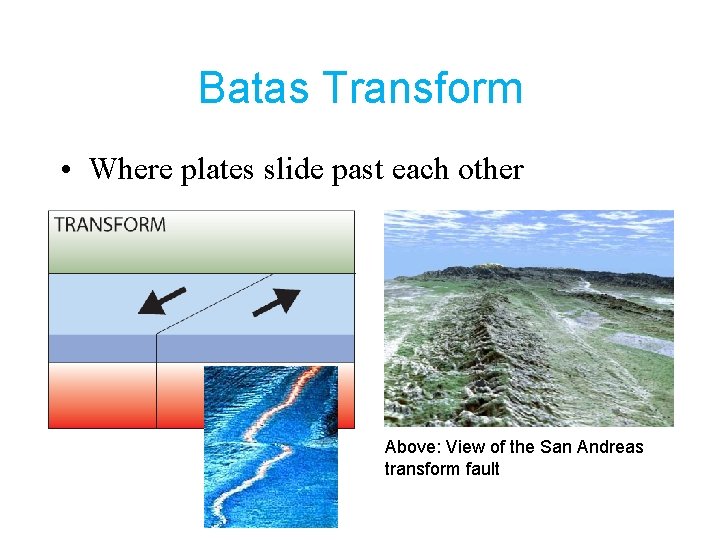 Batas Transform

• Where plates slide past each other

TRANSFORM

Above: View of the San Andreas transform fault